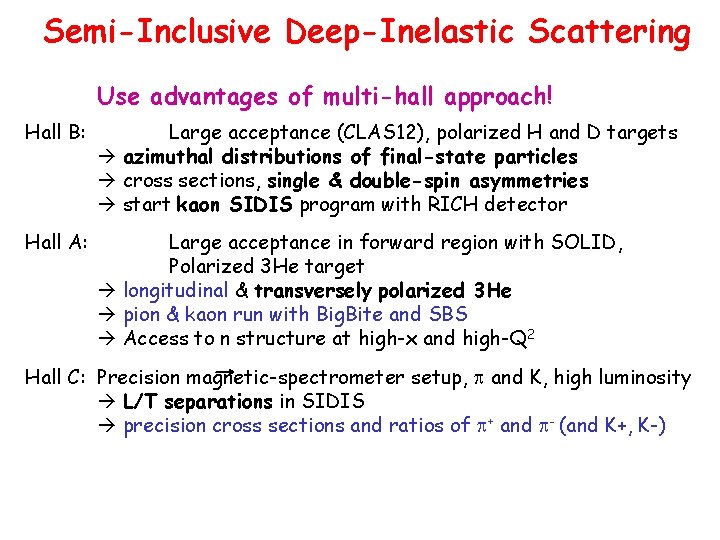 Semi-Inclusive Deep-Inelastic Scattering

Use advantages of multi-hall approach!

Hall B: Large acceptance (CLAS12), polarized H and D targets
→ azimuthal distributions of final-state particles
→ cross sections, single & double-spin asymmetries
→ start kaon SIDIS program with RICH detector

Hall A: Large acceptance in forward region with SOLID, Polarized 3He target
→ longitudinal & transversely polarized 3He
→ pion & kaon run with BigBite and SBS
→ Access to n structure at high-x and high-$Q^2$

Hall C: Precision magnetic-spectrometer setup, $\pi$ and K, high luminosity
→ L/T separations in SIDIS
→ precision cross sections and ratios of $\pi^+$ and $\pi^-$ (and K+, K-)